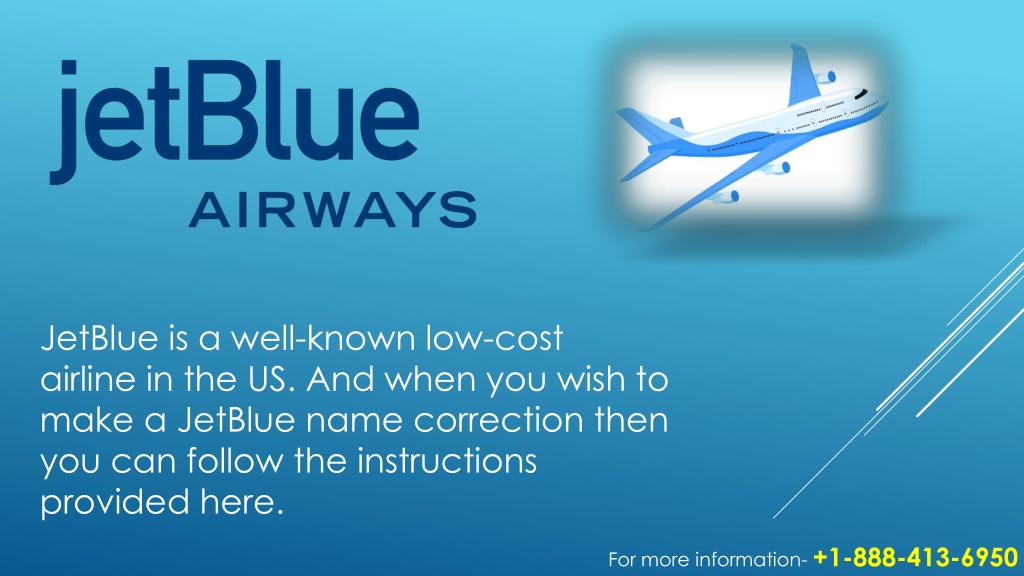 jetBlue
AIRWAYS

JetBlue is a well-known low-cost airline in the US. And when you wish to make a JetBlue name correction then you can follow the instructions provided here.

For more information- +1-888-413-6950